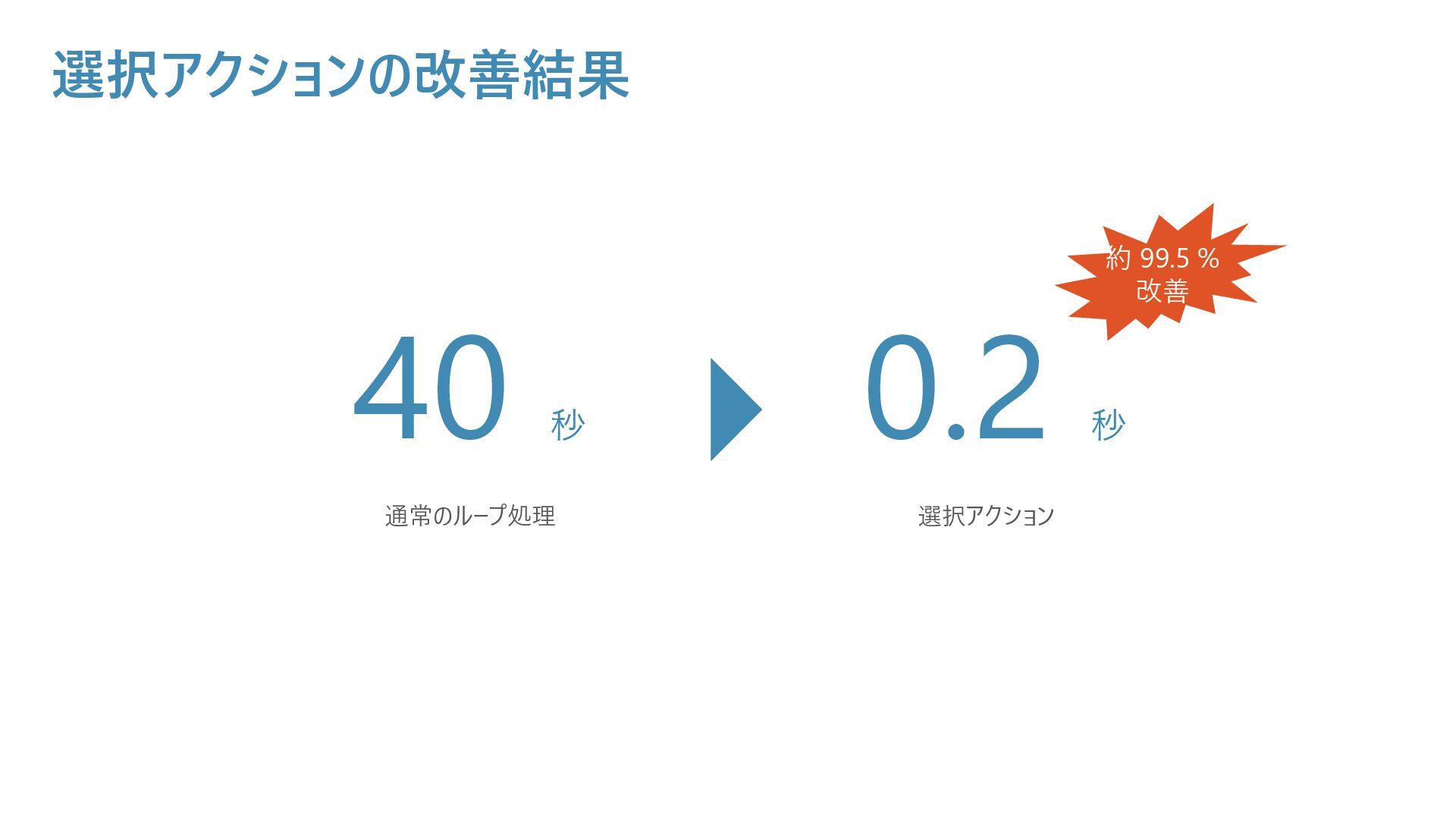 選択アクションの改善結果

約 99.5 %
改善

40 秒

0.2 秒

通常のループ処理

選択アクション